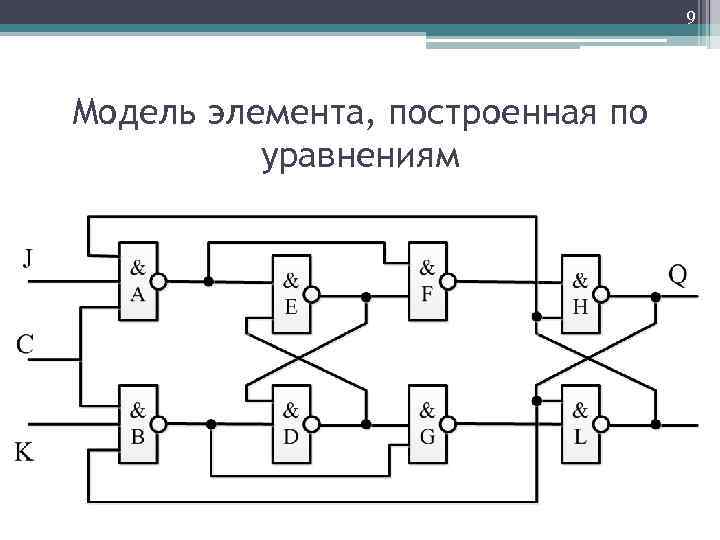 9

Модель элемента, построенная по уравнениям

J

C

K

&
A

&
B

&
E

&
D

&
F

&
G

&
H

&
L

Q